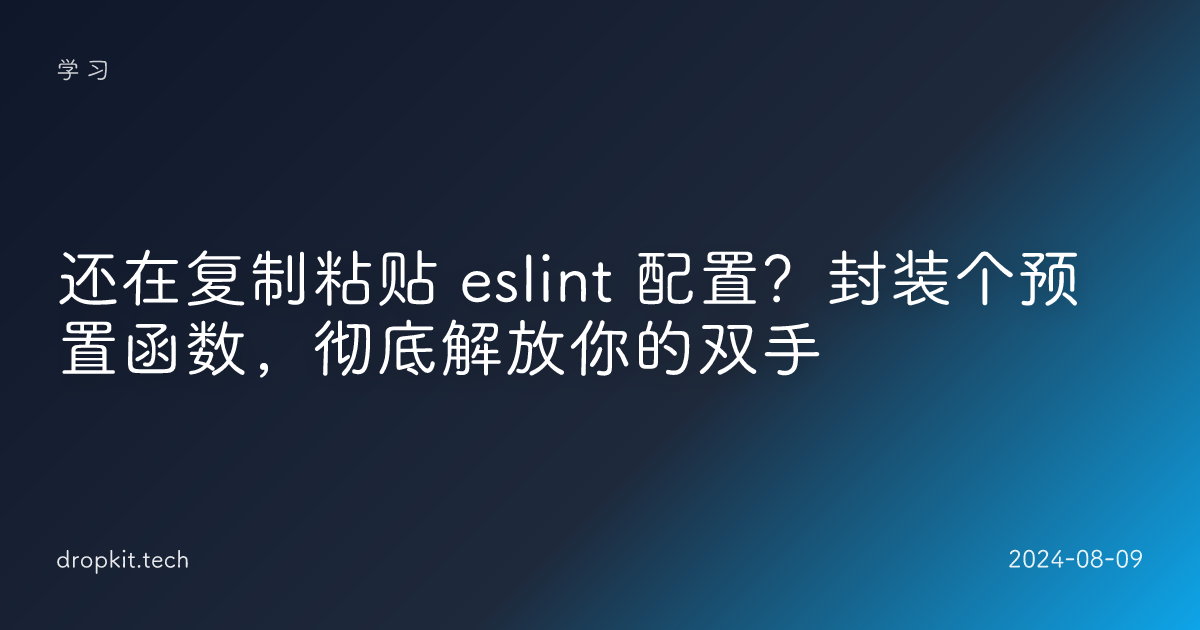 学习

还在复制粘贴 eslint 配置？封装个预置函数，彻底解放你的双手

dropkit.tech

2024-08-09